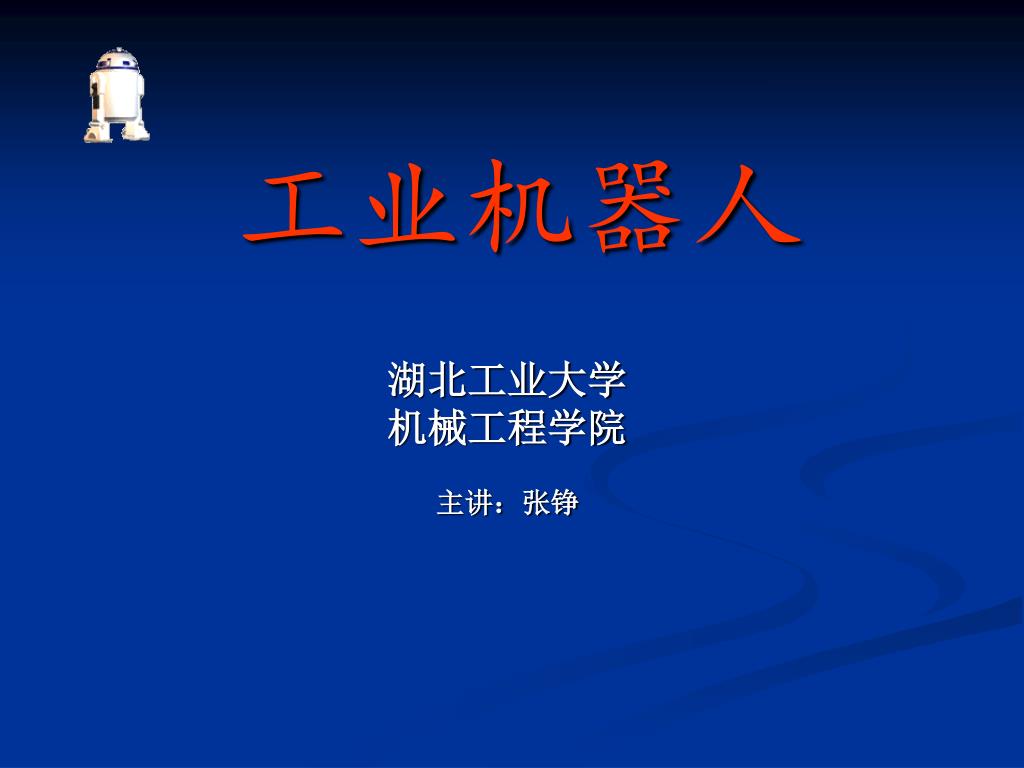 工业机器人

湖北工业大学
机械工程学院

主讲：张铮